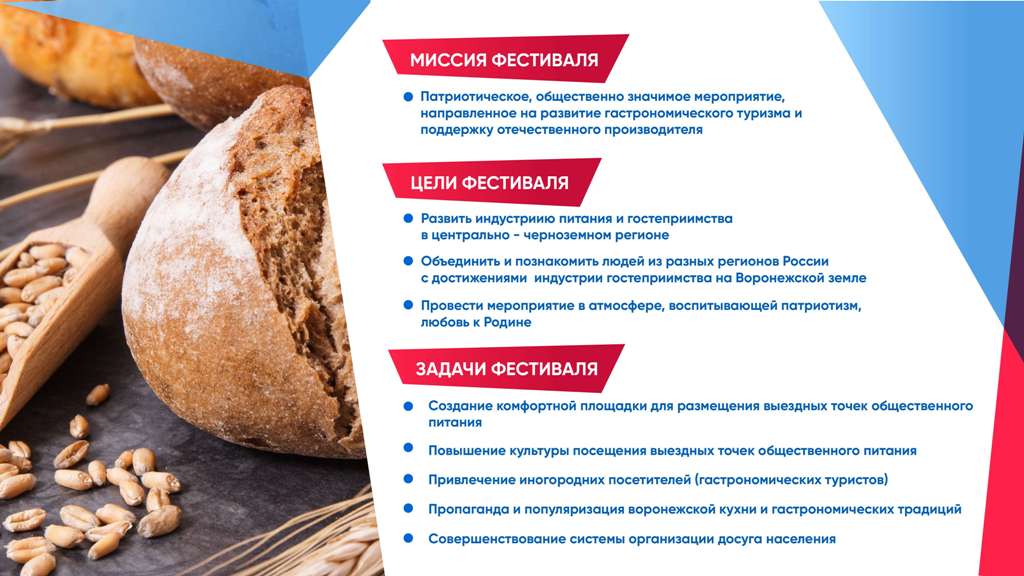 МИССИЯ ФЕСТИВАЛЯ

Патриотическое, общественно значимое мероприятие, направленное на развитие гастрономического туризма и поддержку отечественного производителя

ЦЕЛИ ФЕСТИВАЛЯ

Развить индустриию питания и гостеприимства в центрально - черноземном регионе

Объединить и познакомить людей из разных регионов России с достижениями индустрии гостеприимства на Воронежской земле

Провести мероприятие в атмосфере, воспитывающей патриотизм, любовь к Родине

ЗАДАЧИ ФЕСТИВАЛЯ

Создание комфортной площадки для размещения выездных точек общественного питания

Повышение культуры посещения выездных точек общественного питания

Привлечение иногородних посетителей (гастрономических туристов)

Пропаганда и популяризация воронежской кухни и гастрономических традиций

Совершенствование системы организации досуга населения